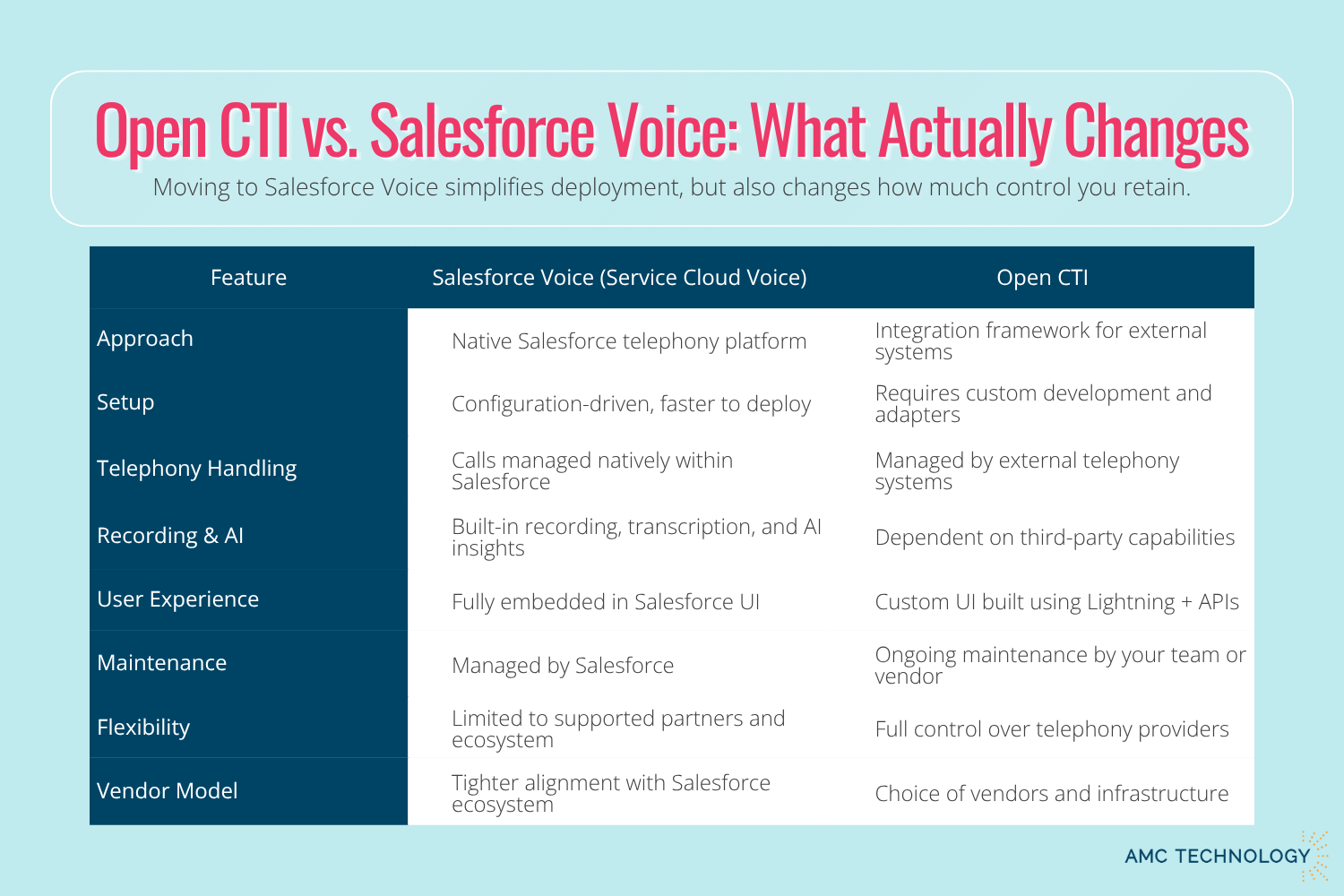 Open CTI vs. Salesforce Voice: What Actually Changes

Moving to Salesforce Voice simplifies deployment, but also changes how much control you retain.

| Feature | Salesforce Voice (Service Cloud Voice) | Open CTI |
|---|---|---|
| Approach | Native Salesforce telephony platform | Integration framework for external systems |
| Setup | Configuration-driven, faster to deploy | Requires custom development and adapters |
| Telephony Handling | Calls managed natively within Salesforce | Managed by external telephony systems |
| Recording & AI | Built-in recording, transcription, and AI insights | Dependent on third-party capabilities |
| User Experience | Fully embedded in Salesforce UI | Custom UI built using Lightning + APIs |
| Maintenance | Managed by Salesforce | Ongoing maintenance by your team or vendor |
| Flexibility | Limited to supported partners and ecosystem | Full control over telephony providers |
| Vendor Model | Tighter alignment with Salesforce ecosystem | Choice of vendors and infrastructure |

AMC TECHNOLOGY